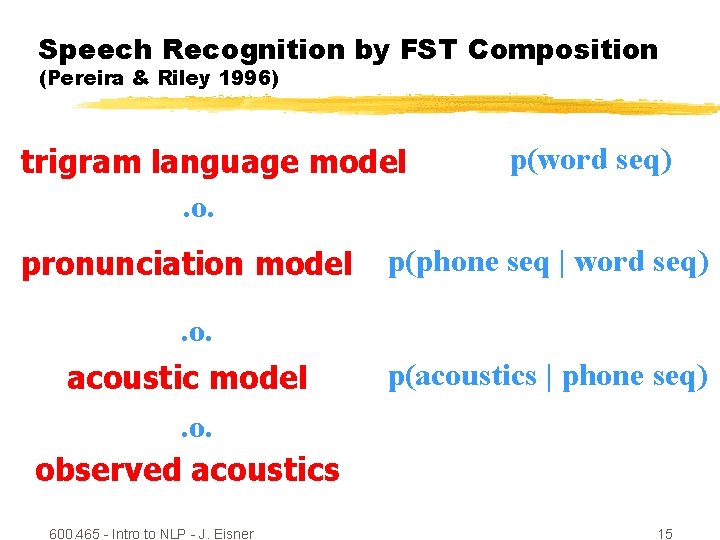 Speech Recognition by FST Composition
(Pereira & Riley 1996)

trigram language model p(word seq)

.o.

pronunciation model p(phone seq | word seq)

.o.

acoustic model p(acoustics | phone seq)

.o.

observed acoustics

600.465 - Intro to NLP - J. Eisner 15